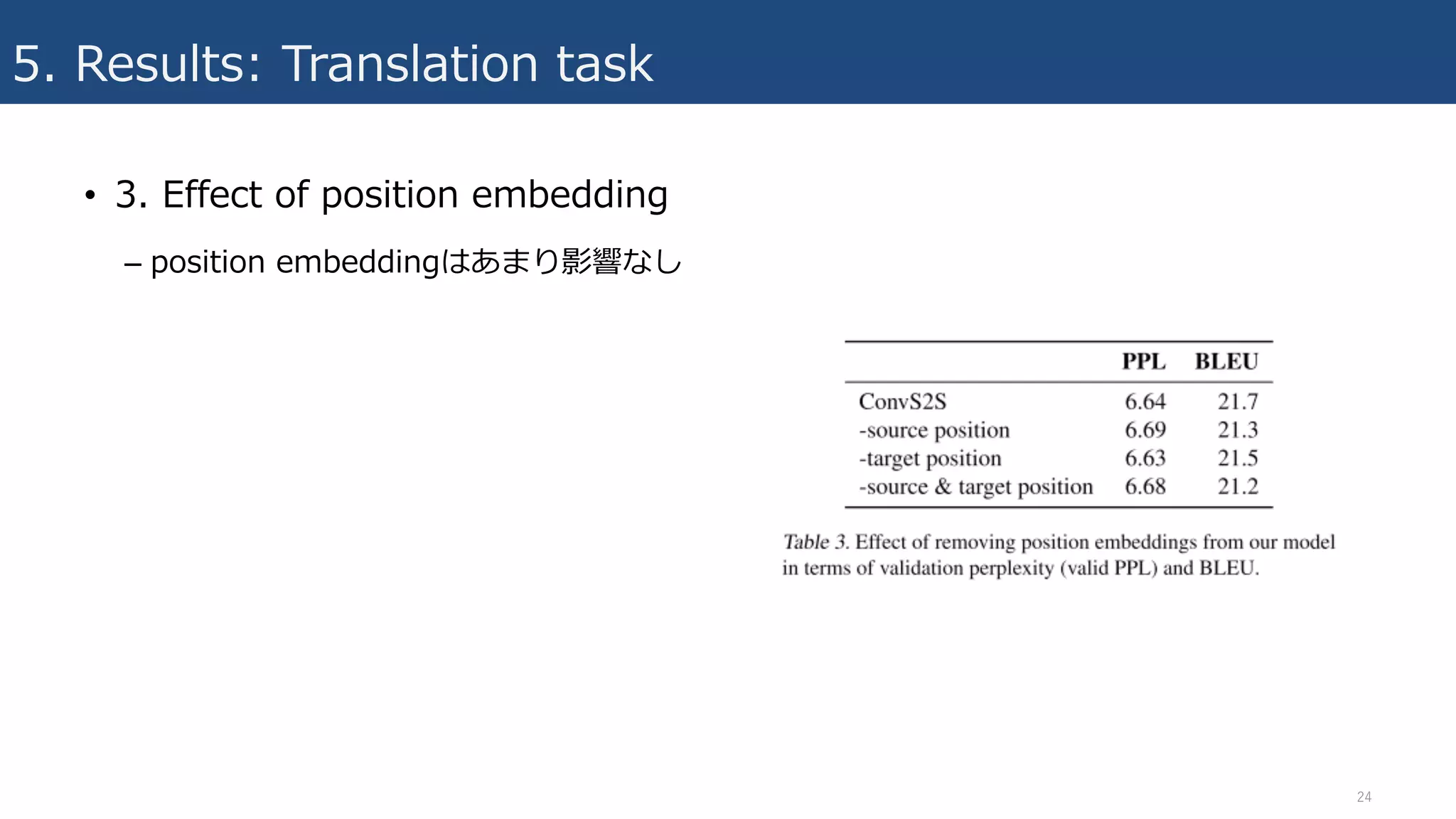 5. Results: Translation task

• 3. Effect of position embedding

– position embeddingはあまり影響なし

| | PPL | BLEU |
|---|---|---|
| ConvS2S | 6.64 | 21.7 |
| -source position | 6.69 | 21.3 |
| -target position | 6.63 | 21.5 |
| -source & target position | 6.68 | 21.2 |

Table 3. Effect of removing position embeddings from our model in terms of validation perplexity (valid PPL) and BLEU.

24